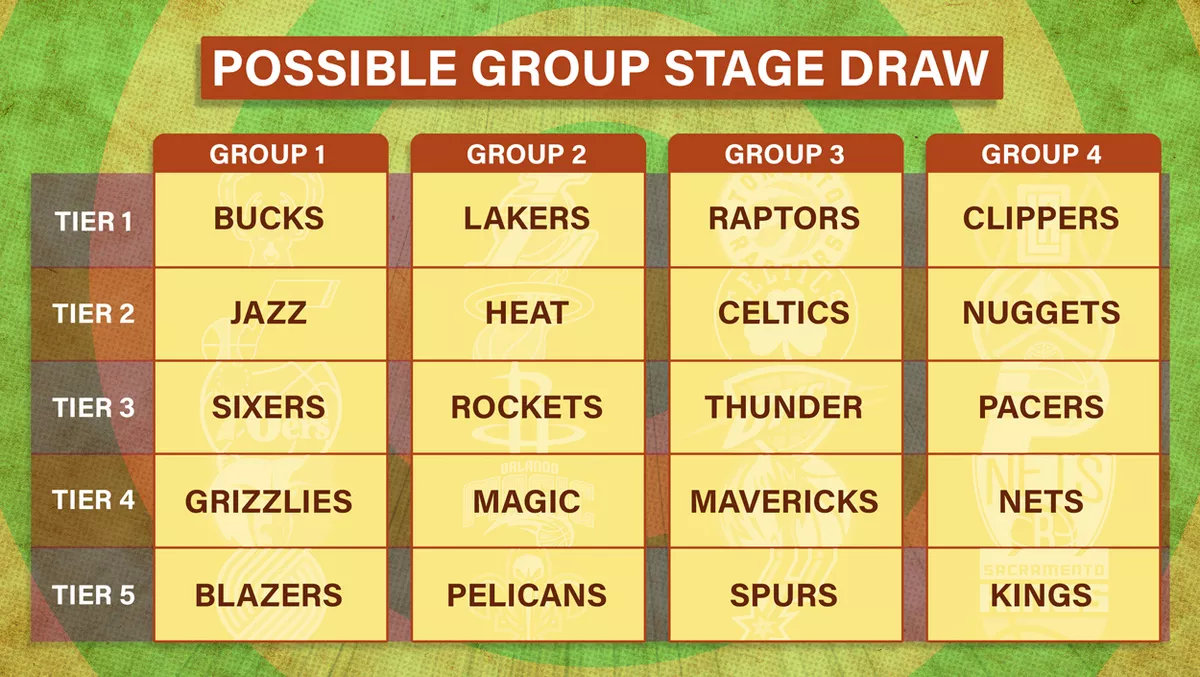 POSSIBLE GROUP STAGE DRAW

| | GROUP 1 | GROUP 2 | GROUP 3 | GROUP 4 |
|---|---|---|---|---|
| TIER 1 | BUCKS | LAKERS | RAPTORS | CLIPPERS |
| TIER 2 | JAZZ | HEAT | CELTICS | NUGGETS |
| TIER 3 | SIXERS | ROCKETS | THUNDER | PACERS |
| TIER 4 | GRIZZLIES | MAGIC | MAVERICKS | NETS |
| TIER 5 | BLAZERS | PELICANS | SPURS | KINGS |